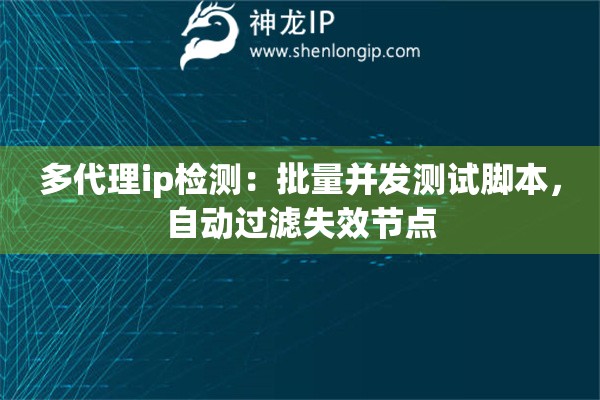 神龙IP
www.shenlongip.com

多代理ip检测：批量并发测试脚本，自动过滤失效节点